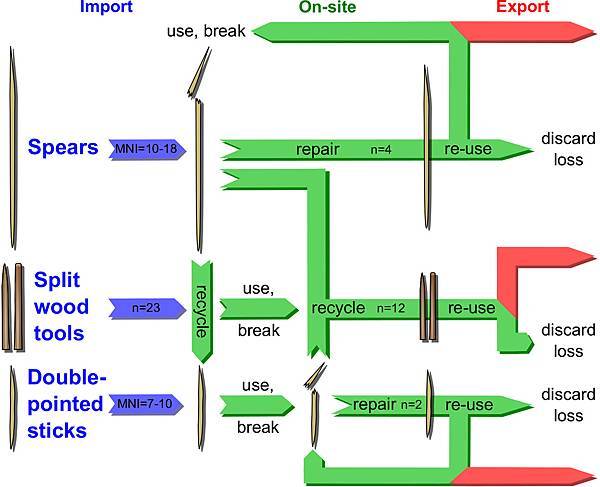 Import

On-site

Export

use, break

Spears

MNI=10-18

repair n=4 re-use

discard loss

Split wood tools

n=23

recycle

use, break

recycle n=12 re-use

discard loss

Double-pointed sticks

MNI=7-10

use, break

repair n=2 re-use

discard loss